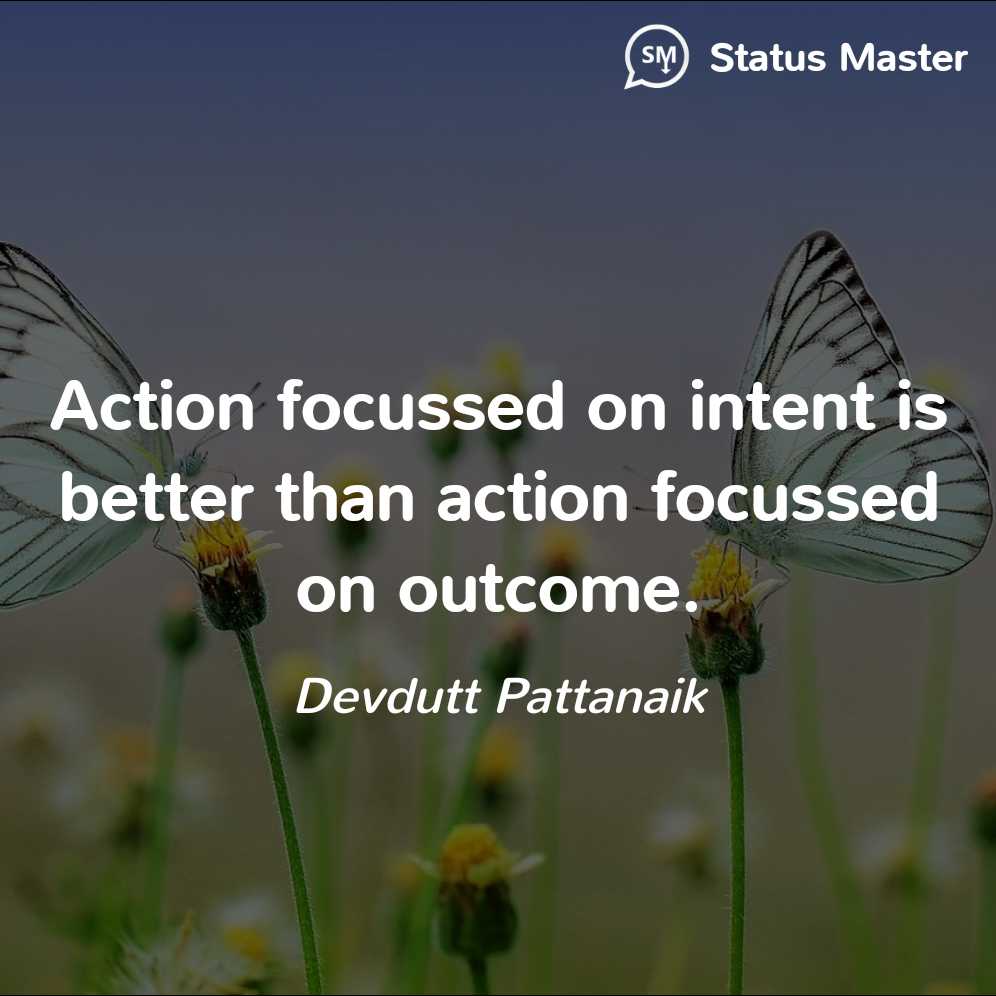 SM Status Master

Action focussed on intent is better than action focussed on outcome.

Devdutt Pattanaik